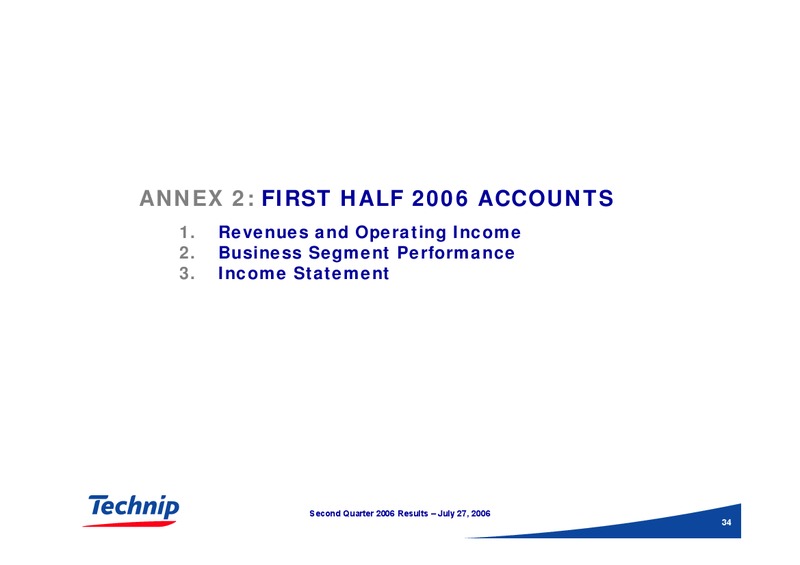 ANNEX 2: FIRST HALF 2006 ACCOUNTS

1. Revenues and Operating Income
2. Business Segment Performance
3. Income Statement

Technip

Second Quarter 2006 Results – July 27, 2006

34